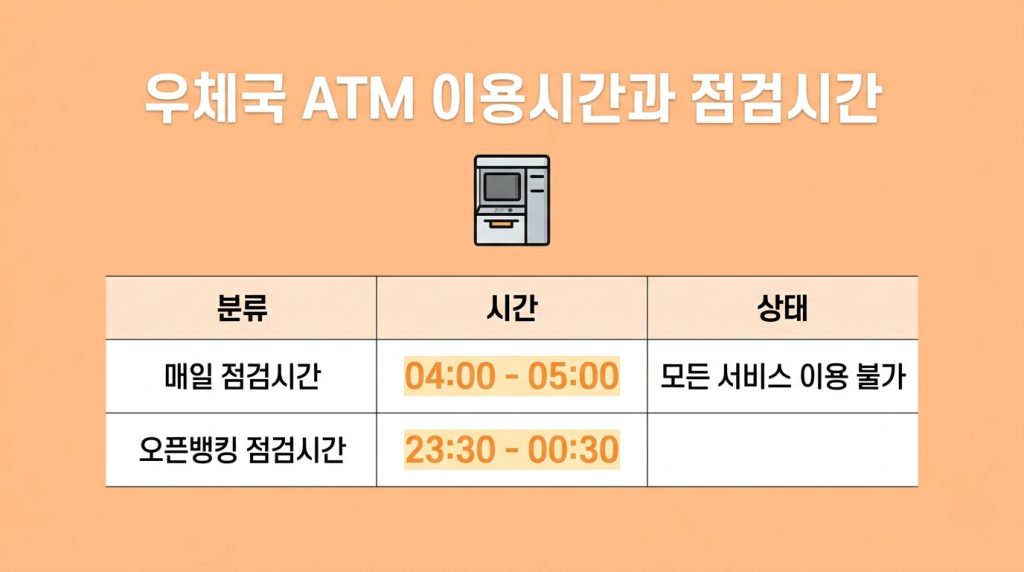 우체국 ATM 이용시간과 점검시간

| 분류 | 시간 | 상태 |
|---|---|---|
| 매일 점검시간 | 04:00 - 05:00 | 모든 서비스 이용 불가 |
| 오픈뱅킹 점검시간 | 23:30 - 00:30 | |